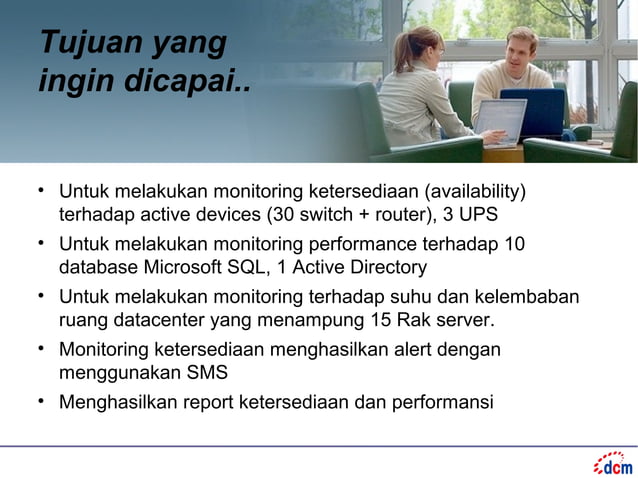 Tujuan yang ingin dicapai..

• Untuk melakukan monitoring ketersediaan (availability) terhadap active devices (30 switch + router), 3 UPS
• Untuk melakukan monitoring performance terhadap 10 database Microsoft SQL, 1 Active Directory
• Untuk melakukan monitoring terhadap suhu dan kelembaban ruang datacenter yang menampung 15 Rak server.
• Monitoring ketersediaan menghasilkan alert dengan menggunakan SMS
• Menghasilkan report ketersediaan dan performansi

dcm